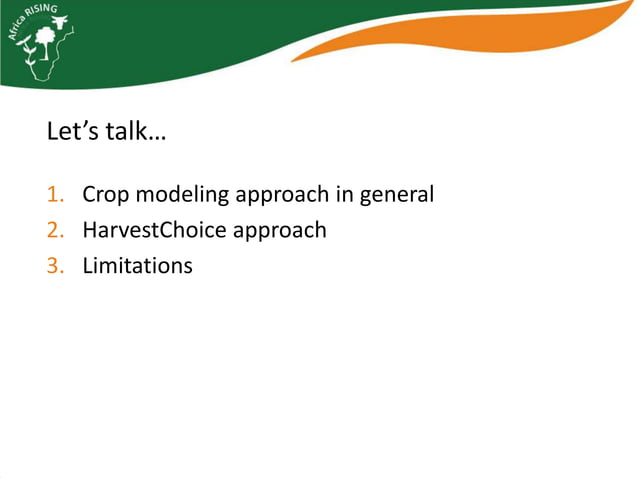 Africa RISING

Let's talk…

1. Crop modeling approach in general
2. HarvestChoice approach
3. Limitations